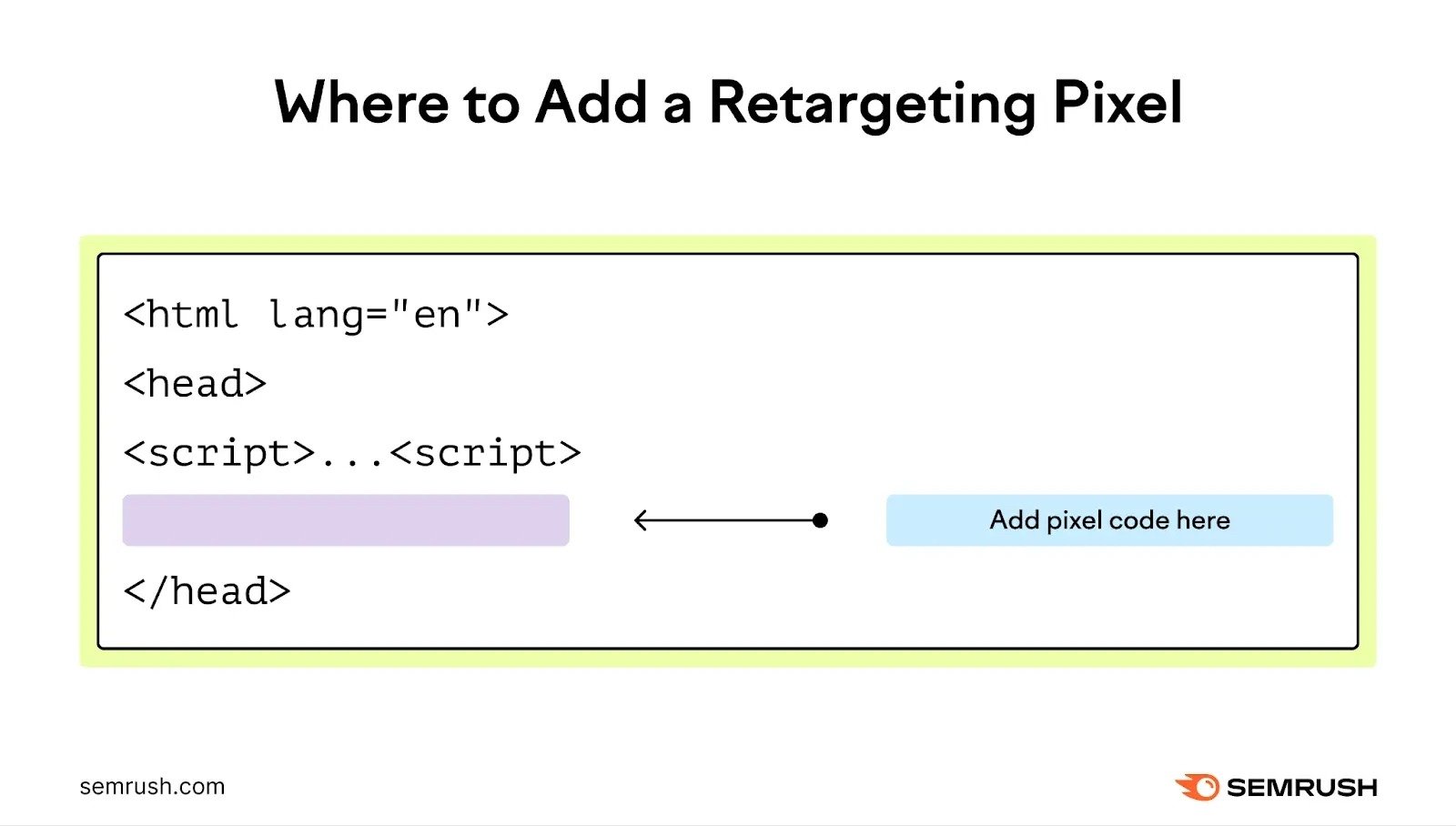 Where to Add a Retargeting Pixel

<html lang="en">

<head>

<script>...<script>

Add pixel code here

</head>

semrush.com

SEMRUSH